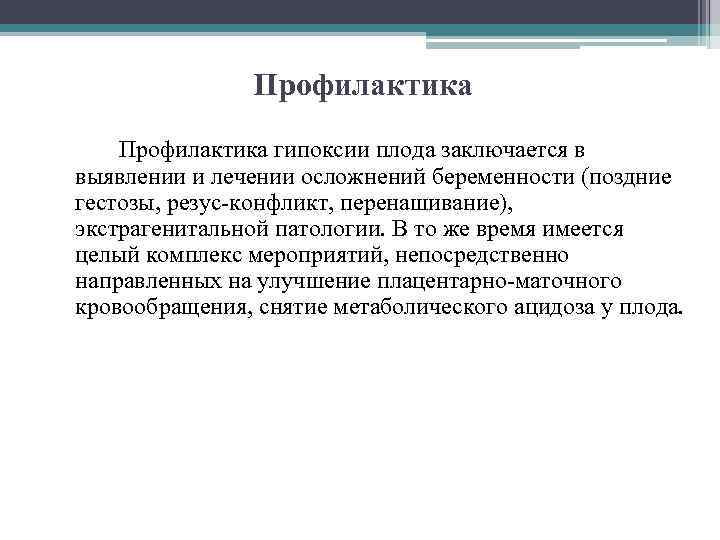 Профилактика

Профилактика гипоксии плода заключается в выявлении и лечении осложнений беременности (поздние гестозы, резус-конфликт, перенашивание), экстрагенитальной патологии. В то же время имеется целый комплекс мероприятий, непосредственно направленных на улучшение плацентарно-маточного кровообращения, снятие метаболического ацидоза у плода.